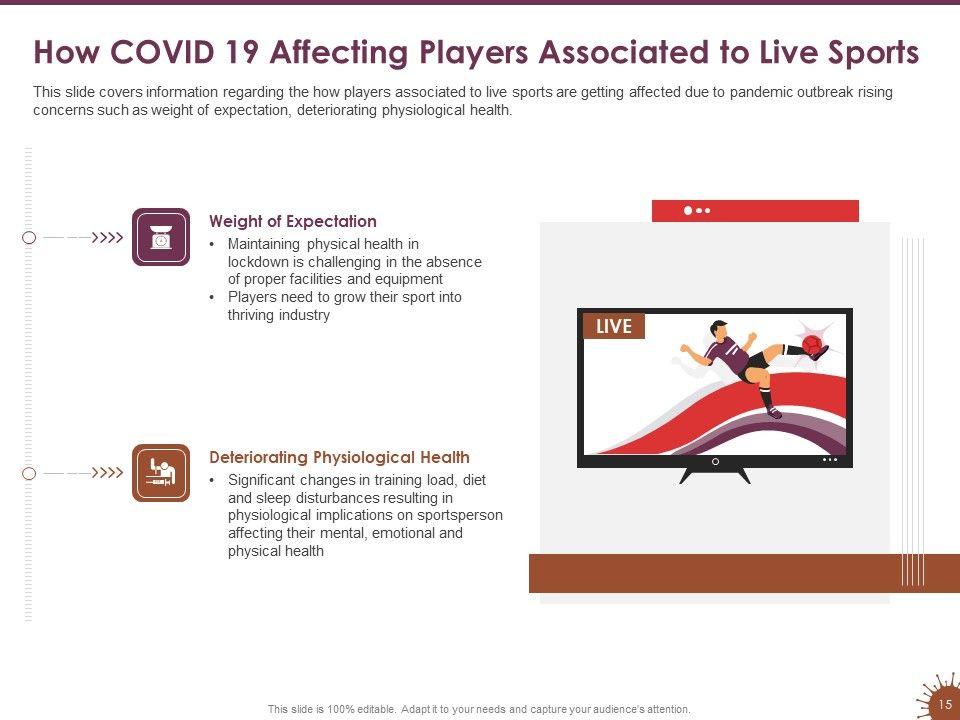 How COVID 19 Affecting Players Associated to Live Sports

This slide covers information regarding the how players associated to live sports are getting affected due to pandemic outbreak rising concerns such as weight of expectation, deteriorating physiological health.

Weight of Expectation

• Maintaining physical health in lockdown is challenging in the absence of proper facilities and equipment
• Players need to grow their sport into thriving industry

Deteriorating Physiological Health

• Significant changes in training load, diet and sleep disturbances resulting in physiological implications on sportsperson affecting their mental, emotional and physical health

LIVE

This slide is 100% editable. Adapt it to your needs and capture your audience's attention.

15